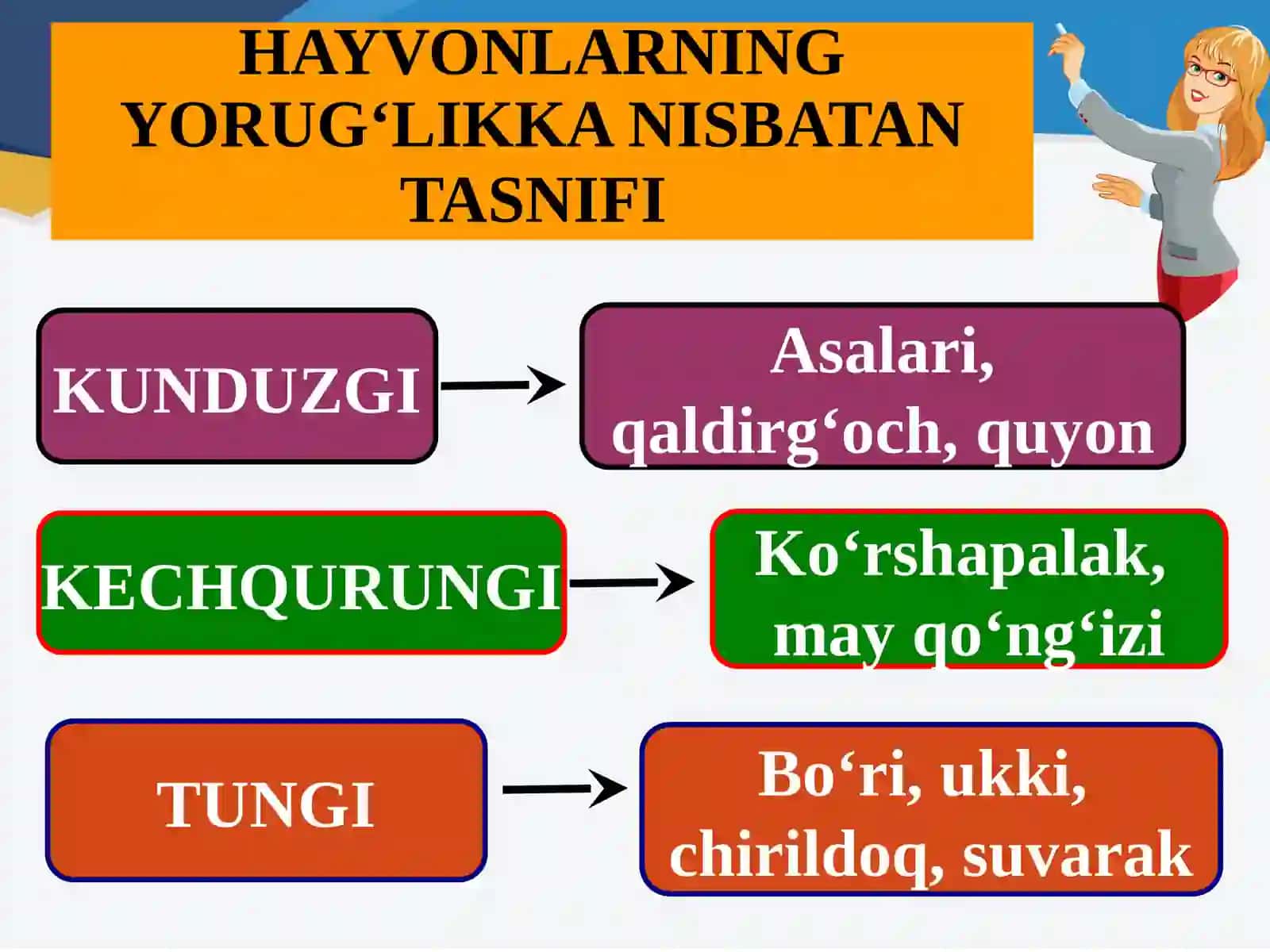 HAYVONLARNING YORUG‘LIKKA NISBATAN TASNIFI

KUNDUZGI

Asalari, qaldirg‘och, quyon

KECHQURUNGI

Ko‘rshapalak, may qo‘ng‘izi

TUNGI

Bo‘ri, ukki, chirildoq, suvarak